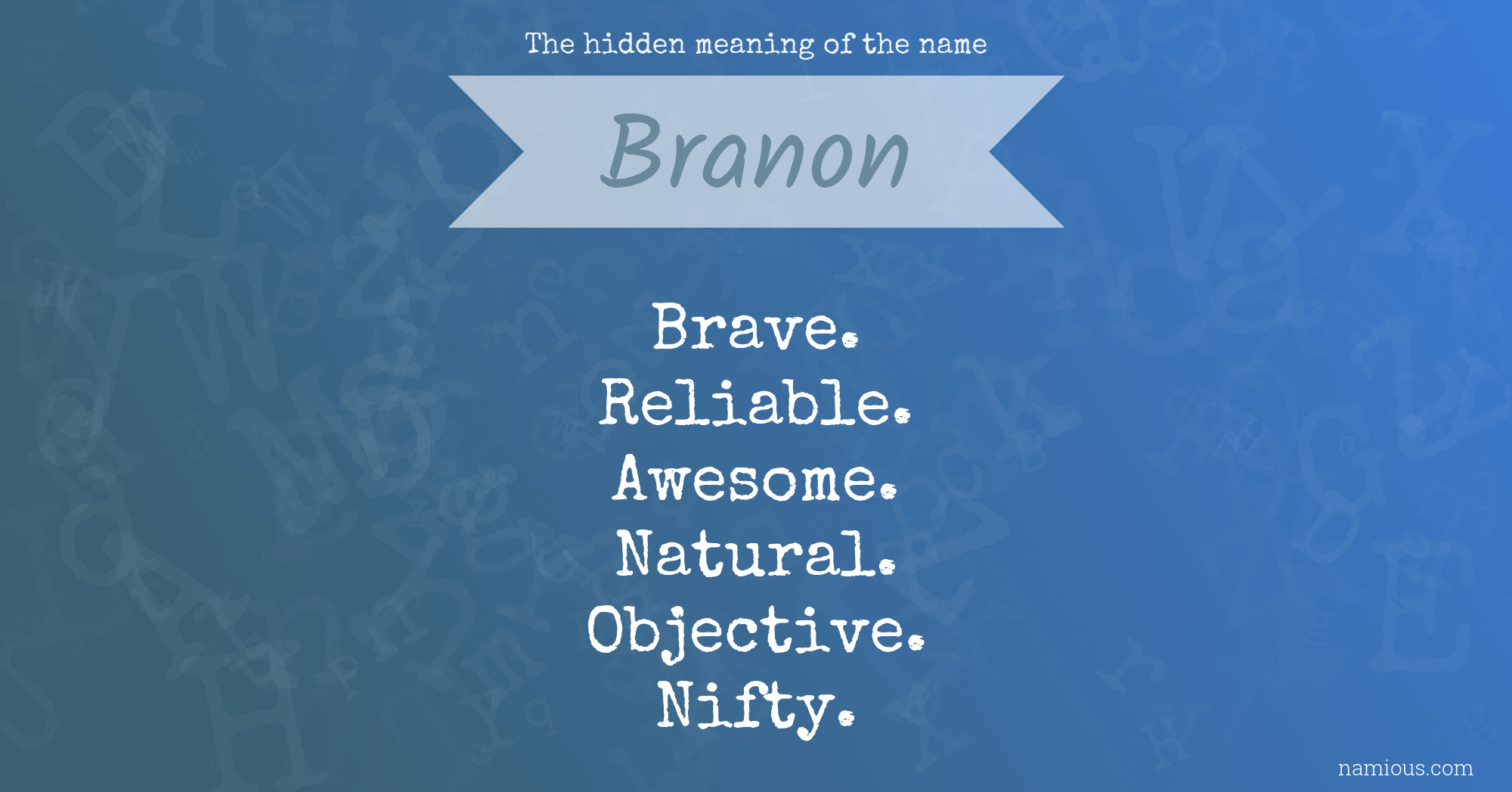 The hidden meaning of the name

Branon

Brave.
Reliable.
Awesome.
Natural.
Objective.
Nifty.

namious.com